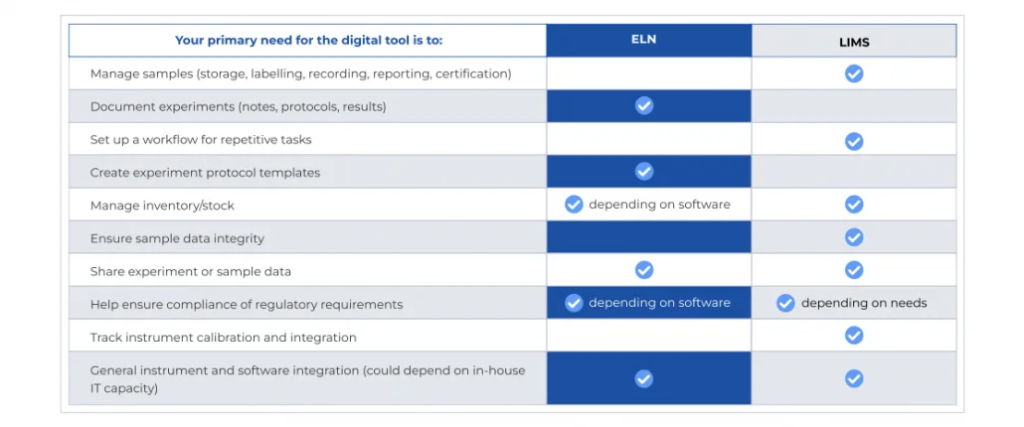 | Your primary need for the digital tool is to: | ELN | LIMS |
|---|---|---|
| Manage samples (storage, labelling, recording, reporting, certification) | | ✓ |
| Document experiments (notes, protocols, results) | ✓ | |
| Set up a workflow for repetitive tasks | | ✓ |
| Create experiment protocol templates | ✓ | |
| Manage inventory/stock | ✓ depending on software | ✓ |
| Ensure sample data integrity | | ✓ |
| Share experiment or sample data | ✓ | ✓ |
| Help ensure compliance of regulatory requirements | ✓ depending on software | ✓ depending on needs |
| Track instrument calibration and integration | | ✓ |
| General instrument and software integration (could depend on in-house IT capacity) | ✓ | ✓ |